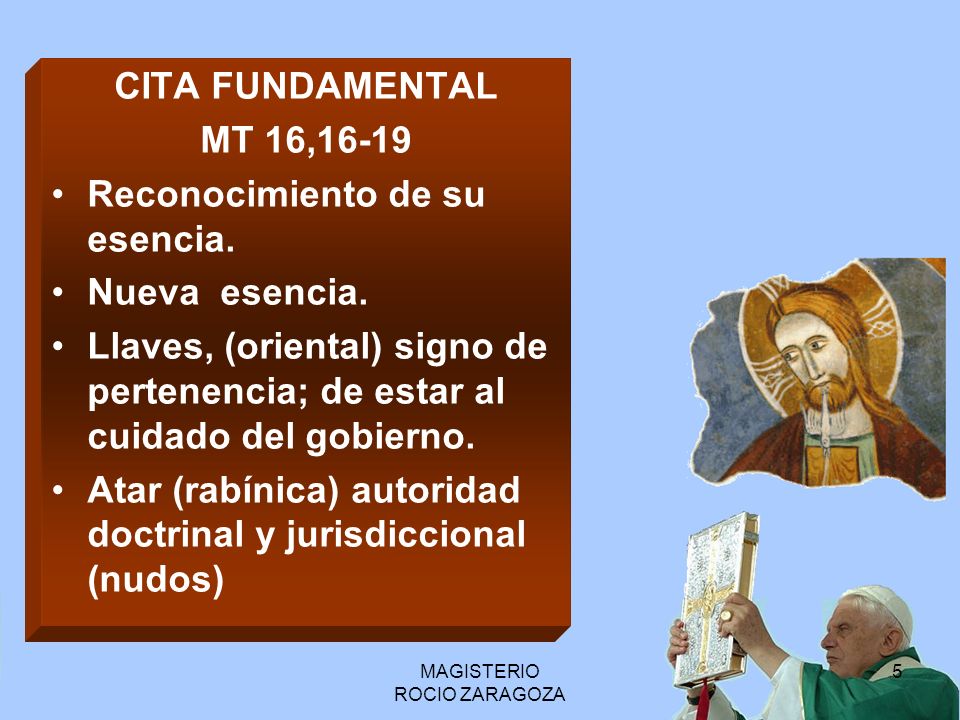 CITA FUNDAMENTAL
MT 16,16-19

• Reconocimiento de su esencia.
• Nueva esencia.
• Llaves, (oriental) signo de pertenencia; de estar al cuidado del gobierno.
• Atar (rabínica) autoridad doctrinal y jurisdiccional (nudos)

MAGISTERIO
ROCIO ZARAGOZA

5